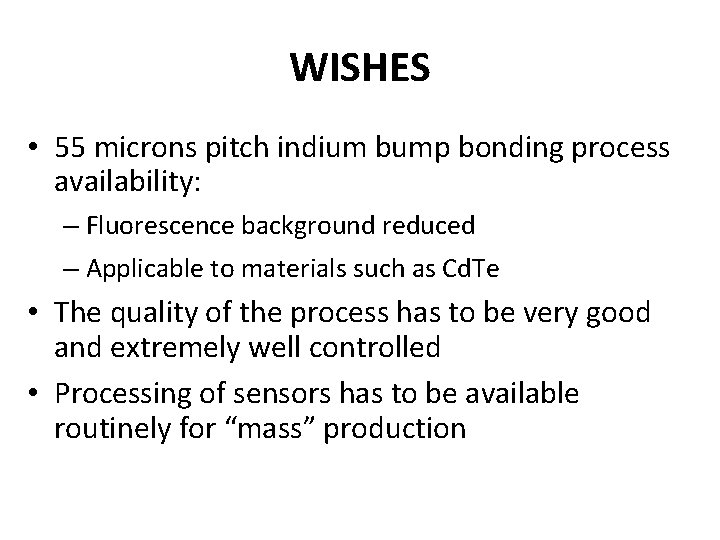 WISHES

• 55 microns pitch indium bump bonding process availability:
– Fluorescence background reduced
– Applicable to materials such as CdTe
• The quality of the process has to be very good and extremely well controlled
• Processing of sensors has to be available routinely for “mass” production